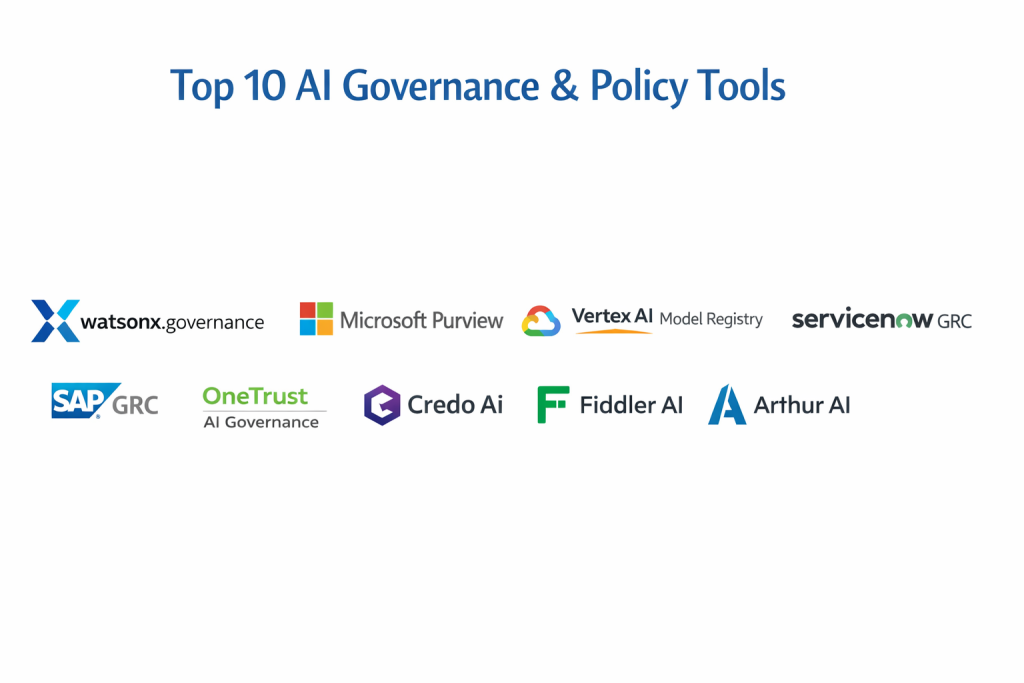 Top 10 AI Governance & Policy Tools

watsonx.governance

Microsoft Purview

Vertex AI Model Registry

servicenow GRC

SAP GRC

OneTrust
AI Governance

Credo Ai

Fiddler AI

Arthur AI